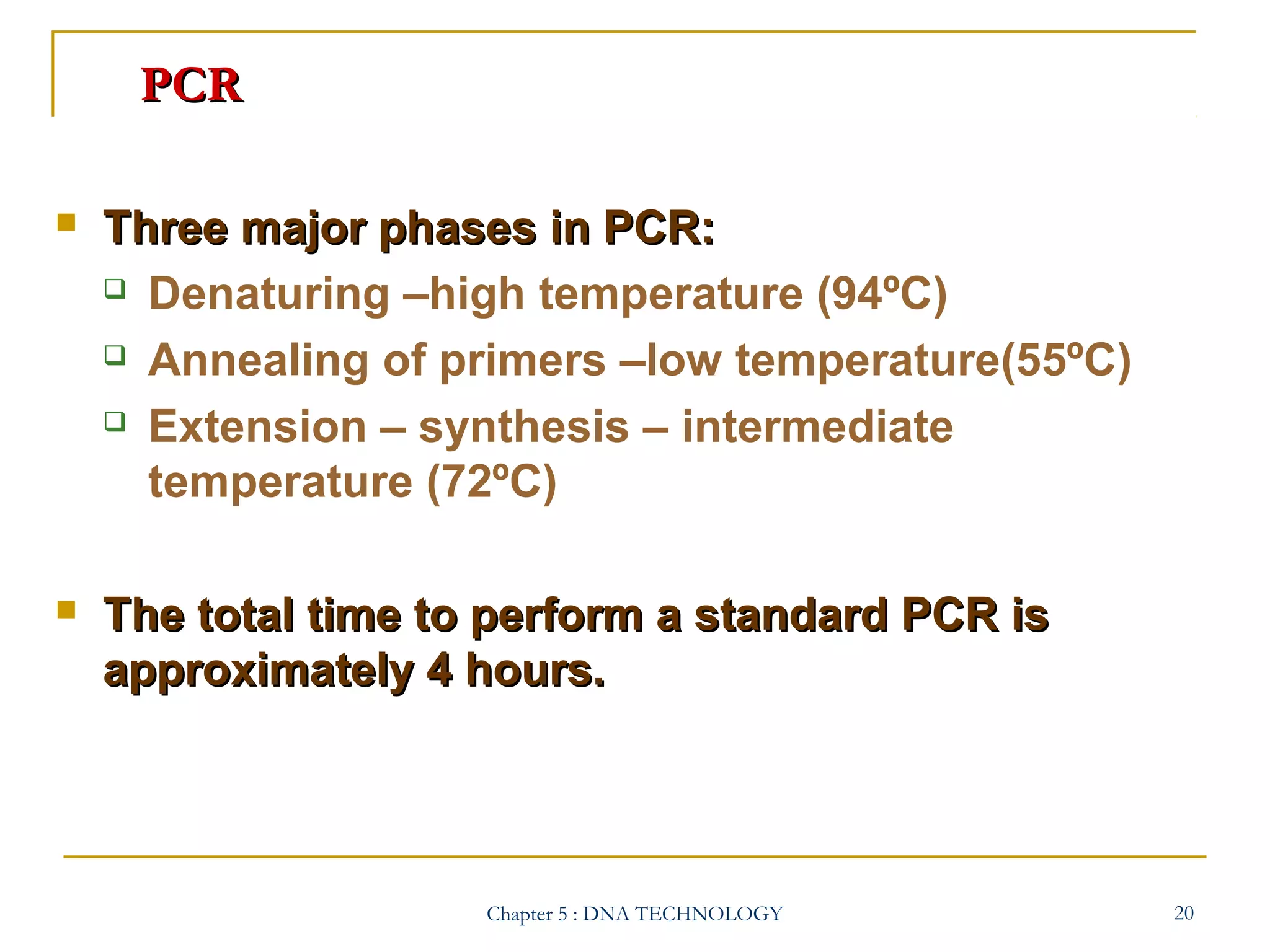 PCR

Three major phases in PCR:

Denaturing –high temperature (94ºC)

Annealing of primers –low temperature(55ºC)

Extension – synthesis – intermediate temperature (72ºC)

The total time to perform a standard PCR is approximately 4 hours.

Chapter 5 : DNA TECHNOLOGY

20